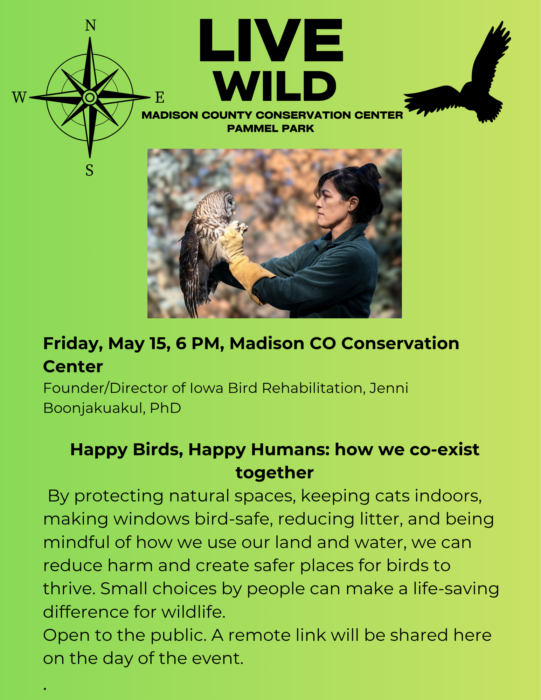 N
W
E
S

LIVE WILD
MADISON COUNTY CONSERVATION CENTER
PAMMEL PARK

Friday, May 15, 6 PM, Madison CO Conservation Center
Founder/Director of Iowa Bird Rehabilitation, Jenni Boonjakuakul, PhD

Happy Birds, Happy Humans: how we co-exist together
By protecting natural spaces, keeping cats indoors, making windows bird-safe, reducing litter, and being mindful of how we use our land and water, we can reduce harm and create safer places for birds to thrive. Small choices by people can make a life-saving difference for wildlife.
Open to the public. A remote link will be shared here on the day of the event.
.